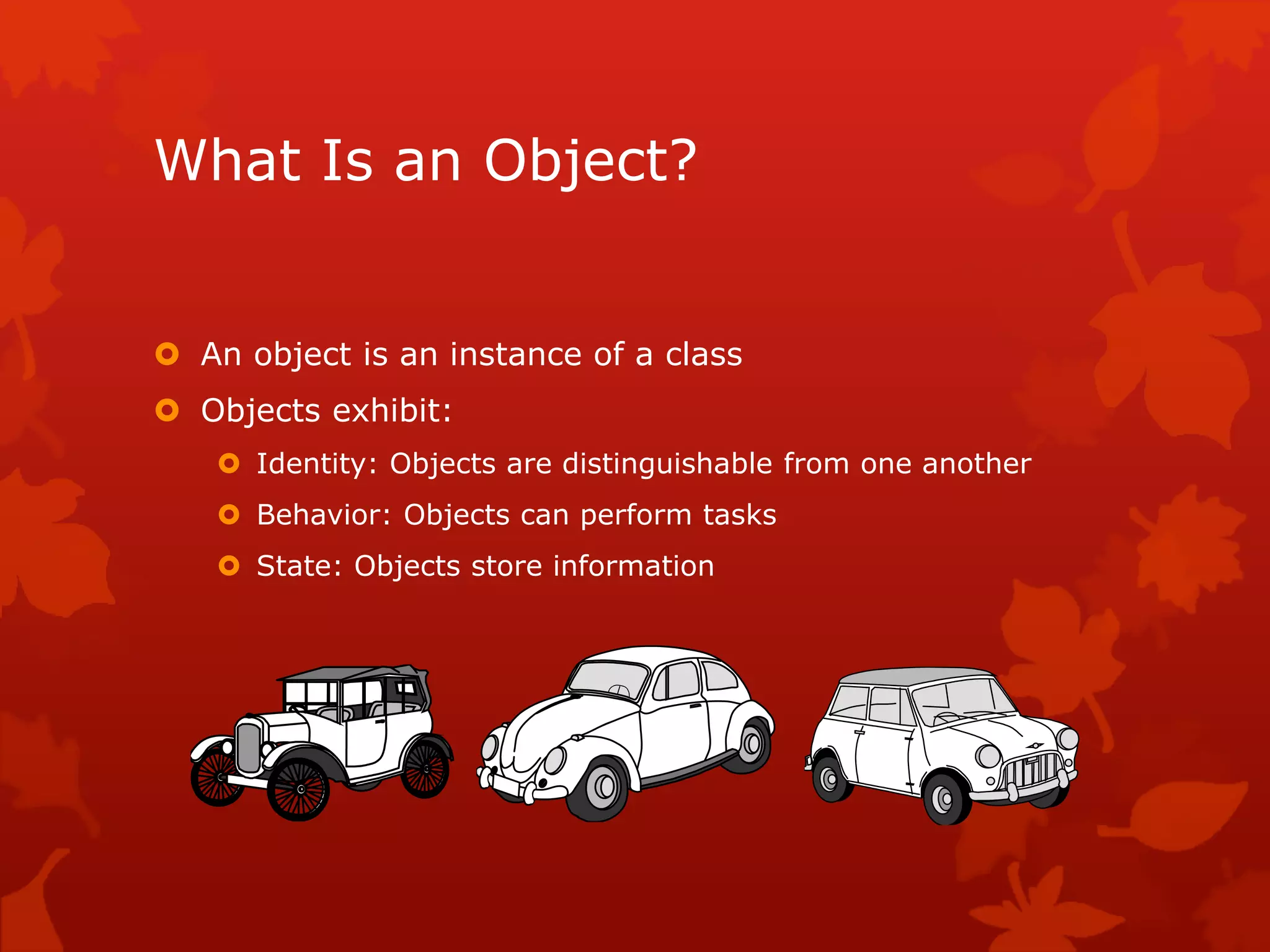 What Is an Object?

An object is an instance of a class
Objects exhibit:
Identity: Objects are distinguishable from one another
Behavior: Objects can perform tasks
State: Objects store information